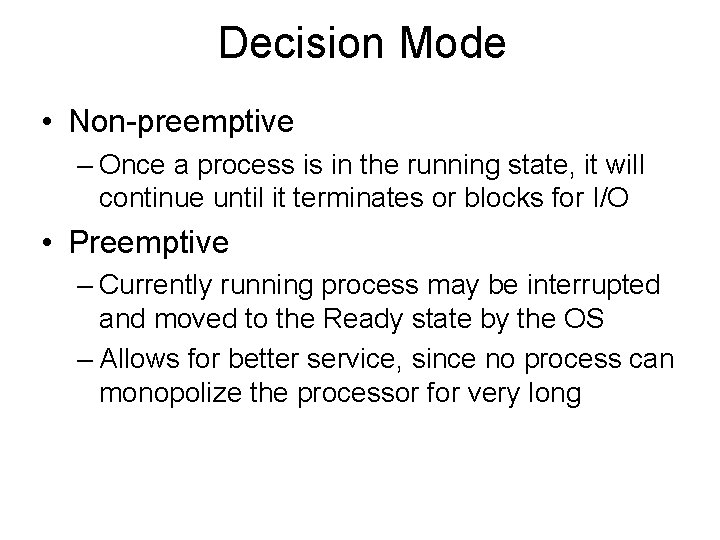 Decision Mode

• Non-preemptive
– Once a process is in the running state, it will continue until it terminates or blocks for I/O

• Preemptive
– Currently running process may be interrupted and moved to the Ready state by the OS
– Allows for better service, since no process can monopolize the processor for very long